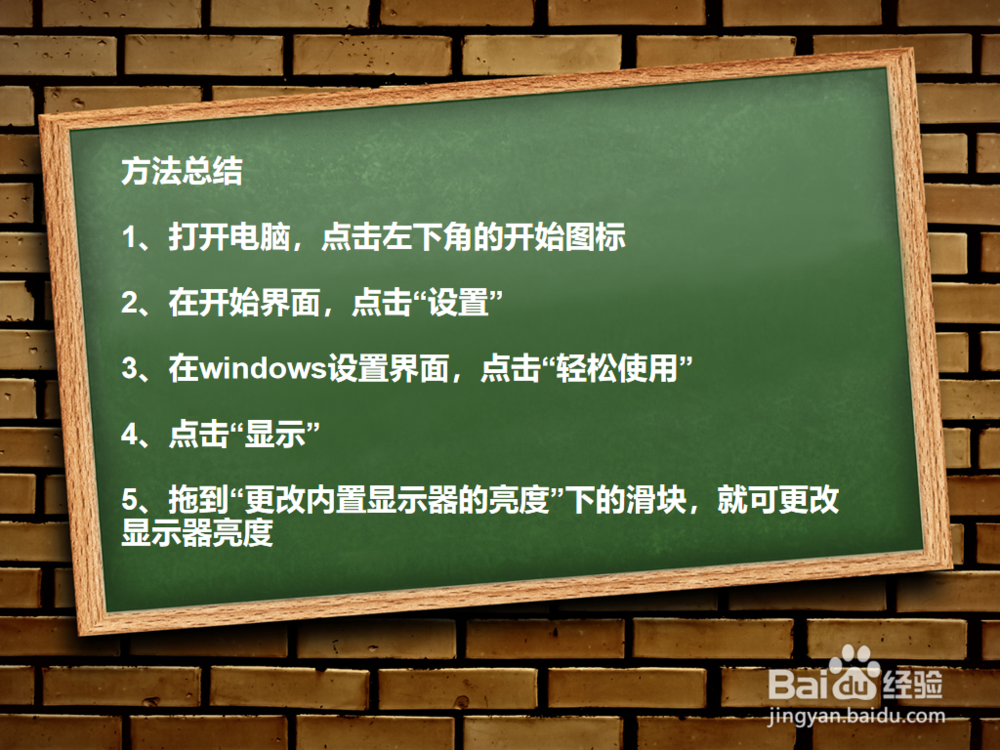 方法总结

1、打开电脑，点击左下角的开始图标

2、在开始界面，点击“设置”

3、在windows设置界面，点击“轻松使用”

4、点击“显示”

5、拖到“更改内置显示器的亮度”下的滑块，就可更改显示器亮度

Baidu经验
jingyan.baidu.com